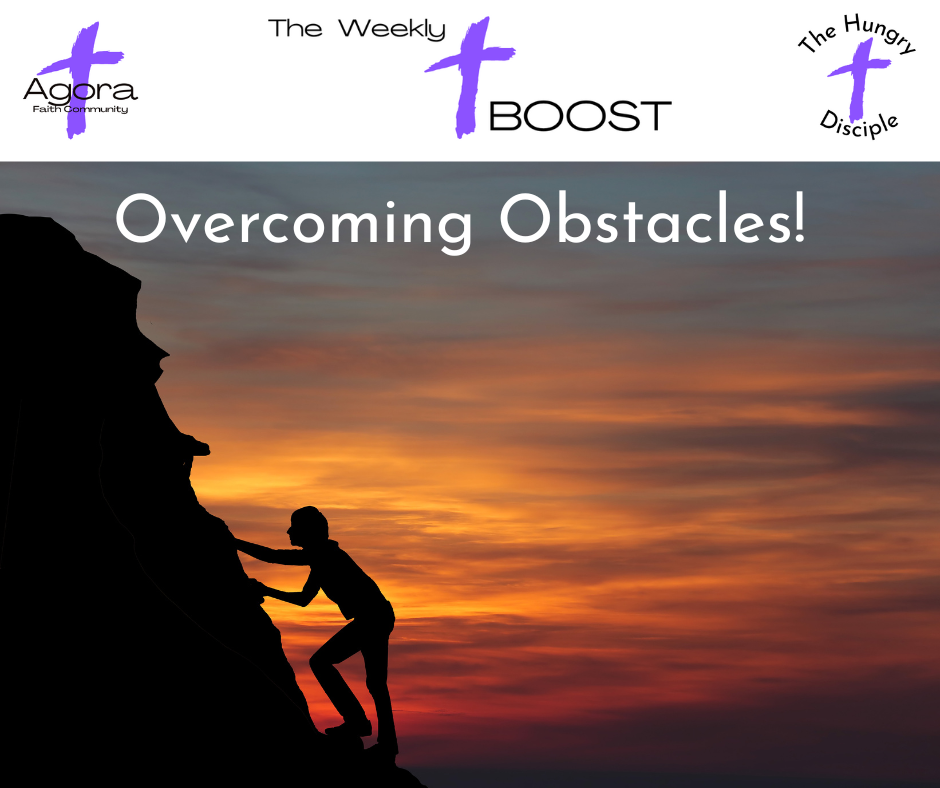 Agora
Faith Community

The Weekly
BOOST

The Hungry
Disciple

Overcoming Obstacles!